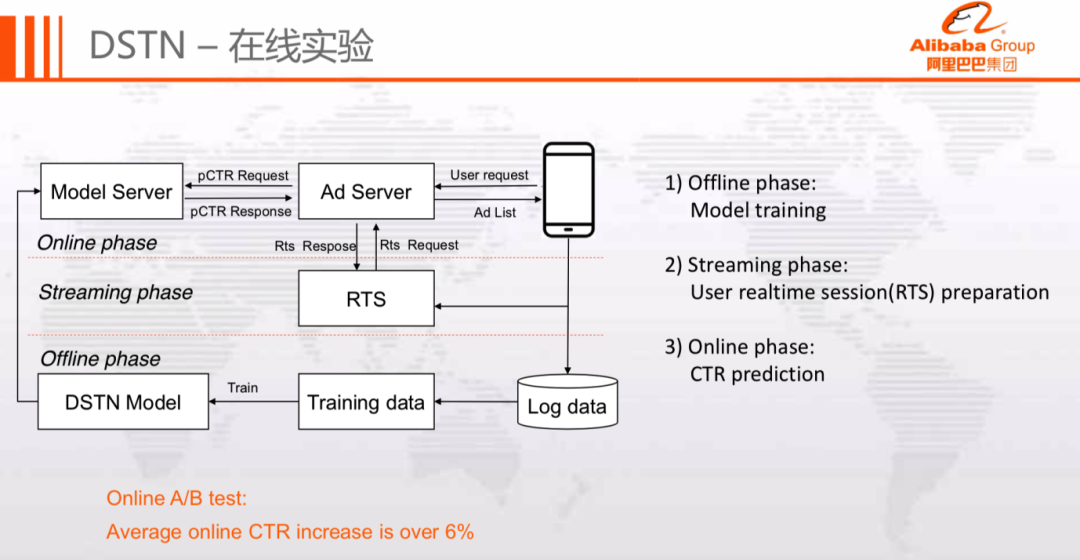 DSTN – 在线实验

Alibaba Group
阿里巴巴集团

Model Server
pCTR Request
pCTR Response
Ad Server
User request
Ad List
Online phase
Rts Respose
Rts Request
Streaming phase
RTS
Offline phase
DSTN Model
Train
Training data
Log data

1) Offline phase:
Model training

2) Streaming phase:
User realtime session(RTS) preparation

3) Online phase:
CTR prediction

Online A/B test:
Average online CTR increase is over 6%